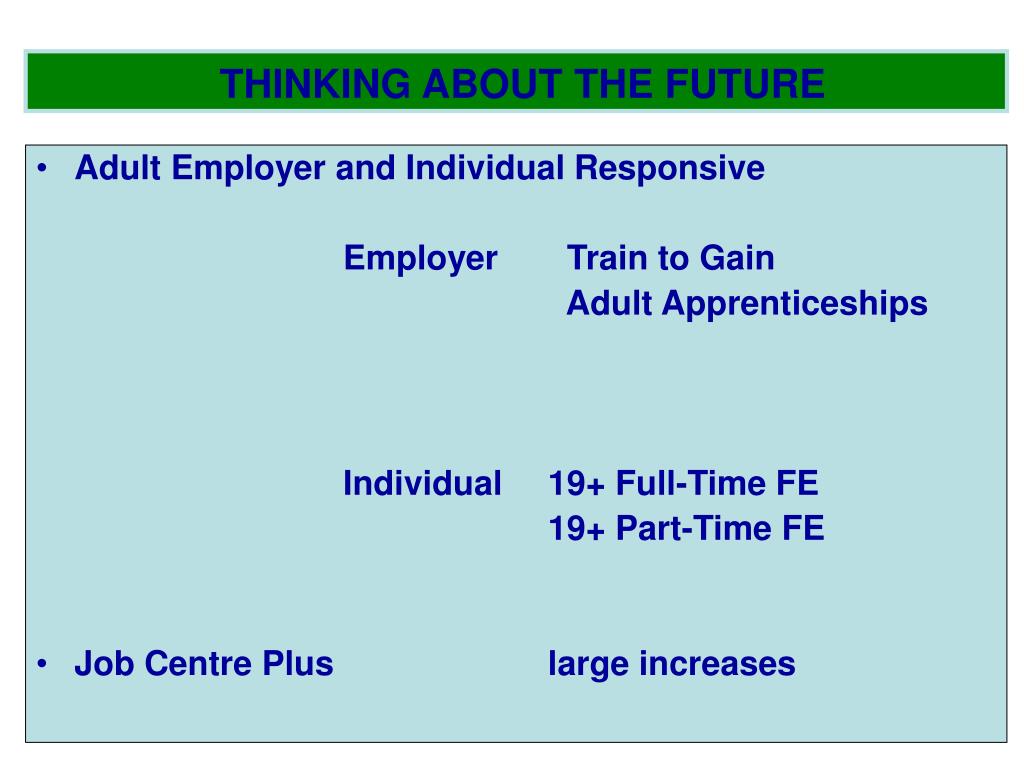 THINKING ABOUT THE FUTURE

• Adult Employer and Individual Responsive

Employer Train to Gain
Adult Apprenticeships

Individual 19+ Full-Time FE
19+ Part-Time FE

• Job Centre Plus large increases